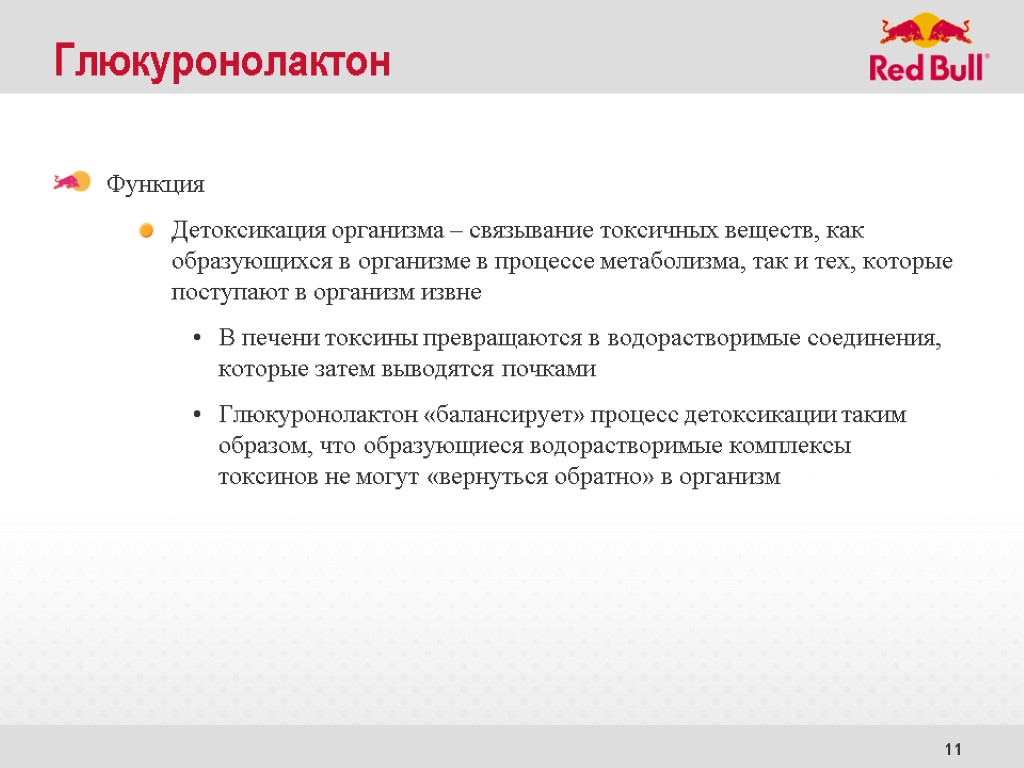 Глюкуронолактон

Red Bull®

Функция

Детоксикация организма – связывание токсичных веществ, как образующихся в организме в процессе метаболизма, так и тех, которые поступают в организм извне

• В печени токсины превращаются в водорастворимые соединения, которые затем выводятся почками

• Глюкуронолактон «балансирует» процесс детоксикации таким образом, что образующиеся водорастворимые комплексы токсинов не могут «вернуться обратно» в организм

11